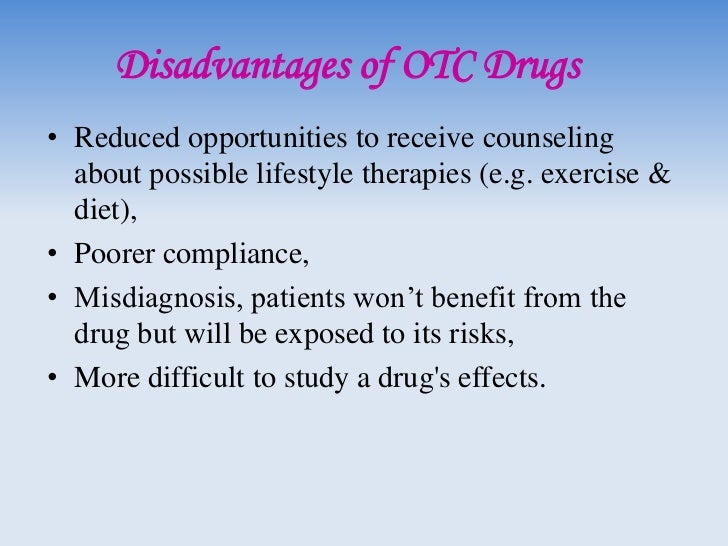 Disadvantages of OTC Drugs

• Reduced opportunities to receive counseling about possible lifestyle therapies (e.g. exercise & diet),

• Poorer compliance,

• Misdiagnosis, patients won’t benefit from the drug but will be exposed to its risks,

• More difficult to study a drug's effects.